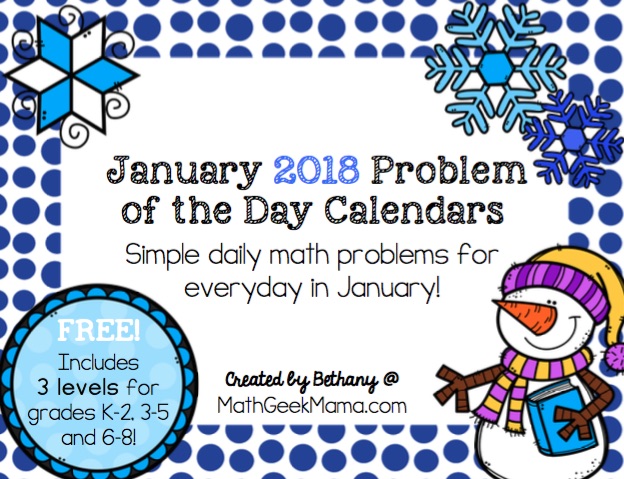 January 2018 Problem of the Day Calendars

Simple daily math problems for everyday in January!

FREE!
Includes 3 levels for grades K-2, 3-5 and 6-8!

Created by Bethany @
MathGeekMama.com